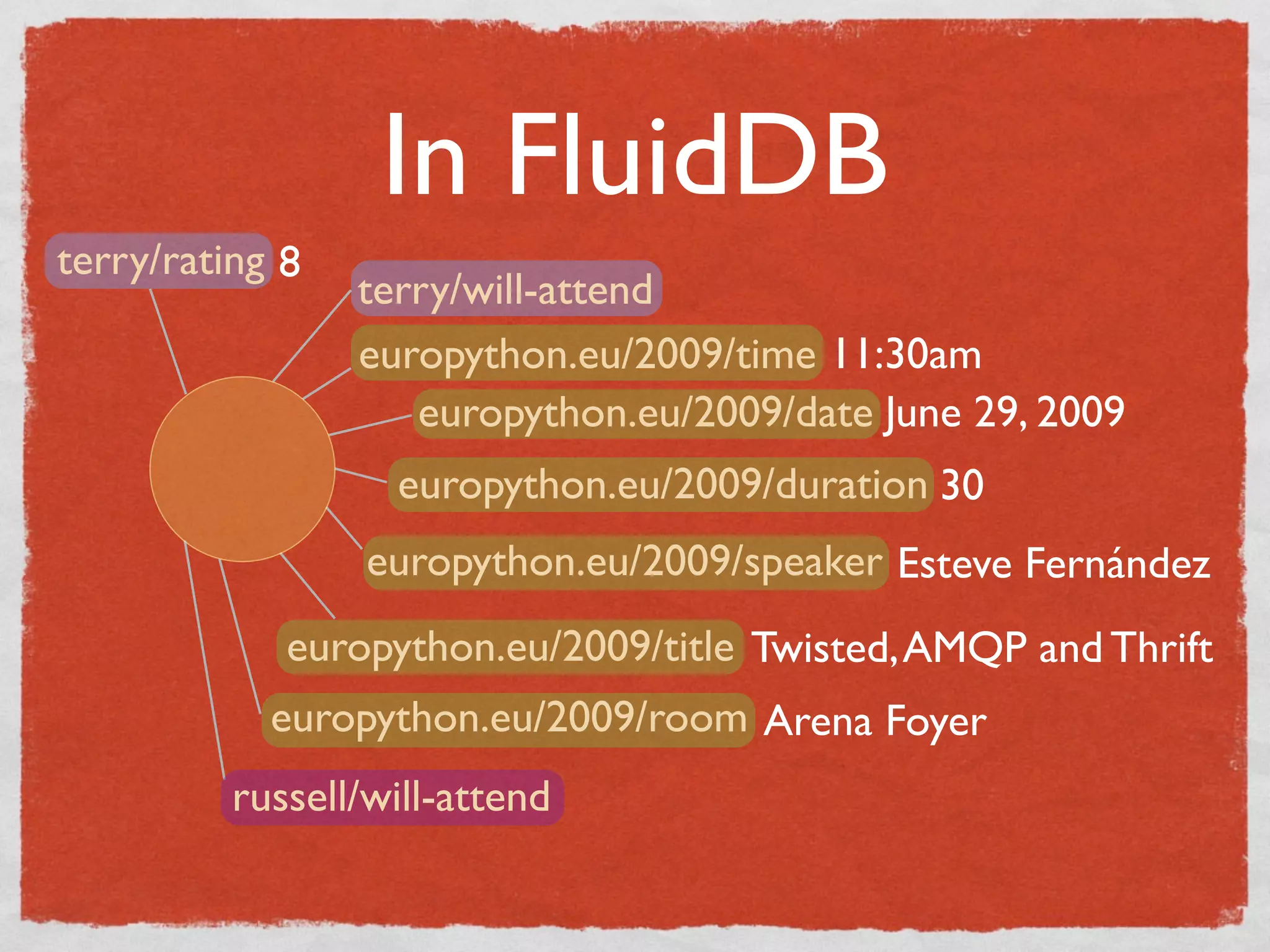 In FluidDB

terry/rating 8

terry/will-attend

europython.eu/2009/time 11:30am

europython.eu/2009/date June 29, 2009

europython.eu/2009/duration 30

europython.eu/2009/speaker Esteve Fernández

europython.eu/2009/title Twisted, AMQP and Thrift

europython.eu/2009/room Arena Foyer

russell/will-attend